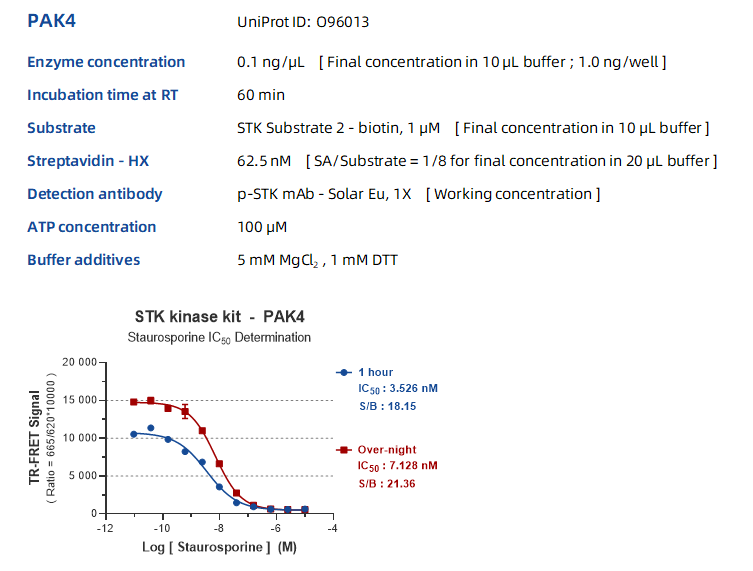 PAK4 UniProt ID: O96013

Enzyme concentration 0.1 ng/μL [ Final concentration in 10 μL buffer ; 1.0 ng/well ]

Incubation time at RT 60 min

Substrate STK Substrate 2 - biotin, 1 μM [ Final concentration in 10 μL buffer ]

Streptavidin - HX 62.5 nM [ SA/Substrate = 1/8 for final concentration in 20 μL buffer ]

Detection antibody p-STK mAb - Solar Eu, 1X [ Working concentration ]

ATP concentration 100 μM

Buffer additives 5 mM $MgCl_2$ , 1 mM DTT

STK kinase kit - PAK4
Staurosporine $IC_{50}$ Determination

TR-FRET Signal
( Ratio = 665/620*10000 )

20 000
15 000
10 000
5 000
0

-12 -10 -8 -6 -4

Log [ Staurosporine ] (M)

1 hour
$IC_{50}$ : 3.526 nM
S/B : 18.15

Over-night
$IC_{50}$ : 7.128 nM
S/B : 21.36